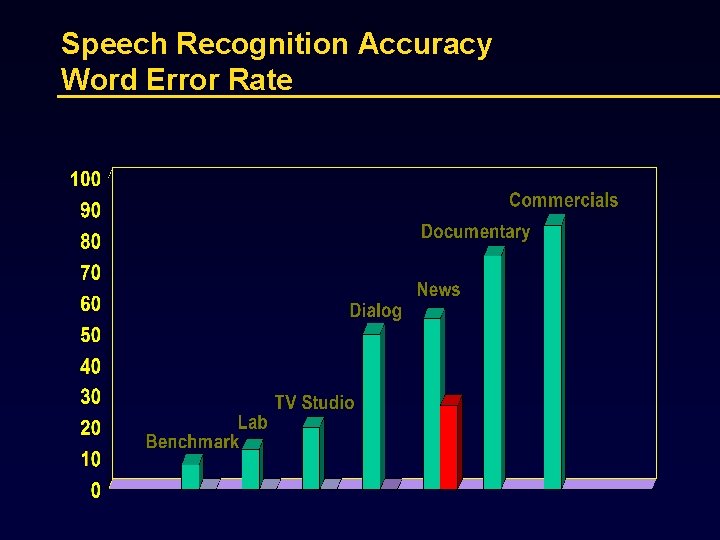 Speech Recognition Accuracy
Word Error Rate

100
90
80
70
60
50
40
30
20
10
0

Benchmark
Lab
TV Studio
Dialog
News
Documentary
Commercials